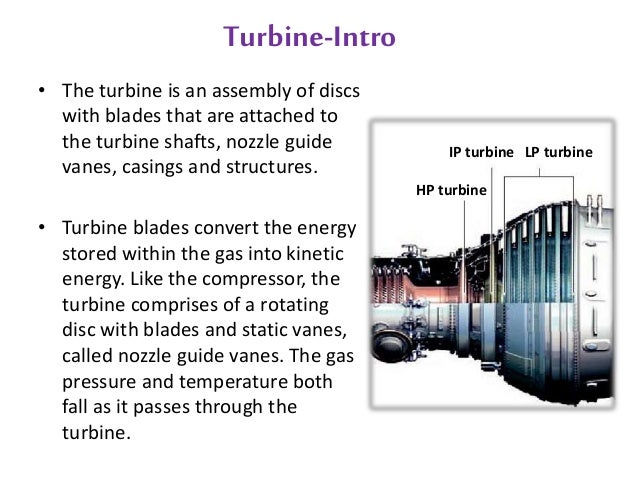 Turbine-Intro

• The turbine is an assembly of discs with blades that are attached to the turbine shafts, nozzle guide vanes, casings and structures.

• Turbine blades convert the energy stored within the gas into kinetic energy. Like the compressor, the turbine comprises of a rotating disc with blades and static vanes, called nozzle guide vanes. The gas pressure and temperature both fall as it passes through the turbine.

IP turbine
LP turbine
HP turbine